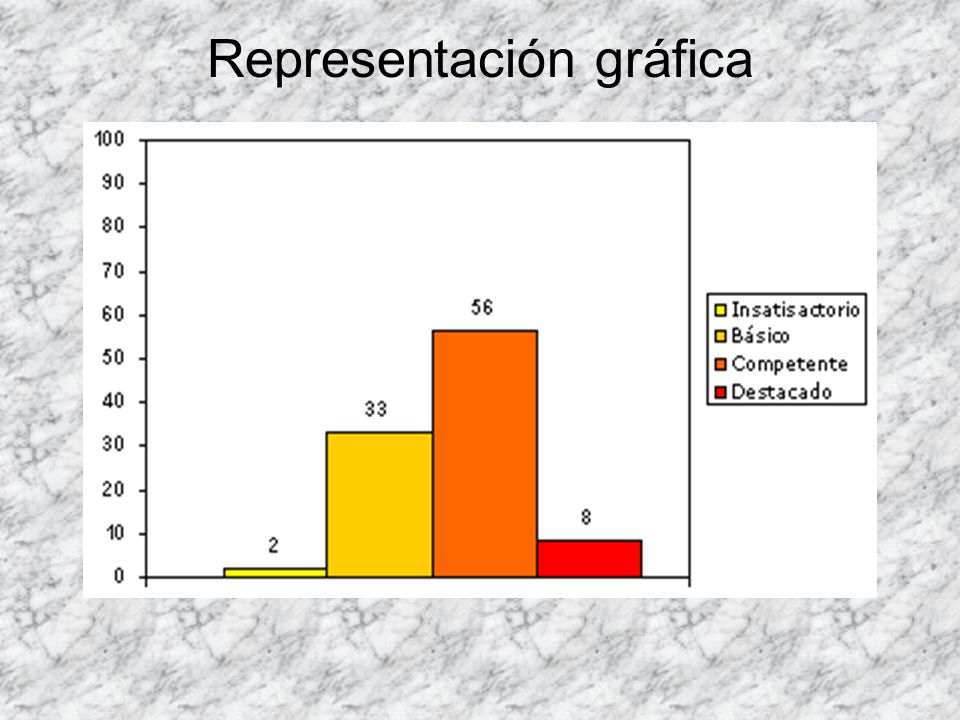 Representación gráfica

100
90
80
70
60
50
40
30
20
10
0

2
33
56
8

Insatisactorio
Básico
Competente
Destacado